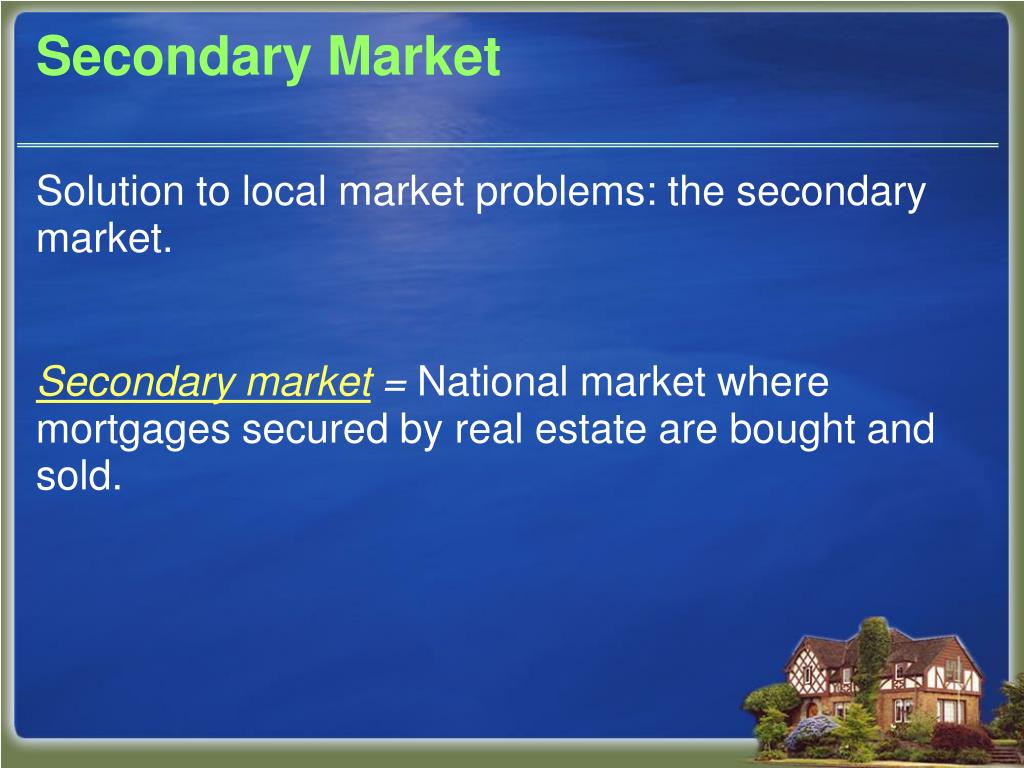 Secondary Market

Solution to local market problems: the secondary market.

Secondary market = National market where mortgages secured by real estate are bought and sold.